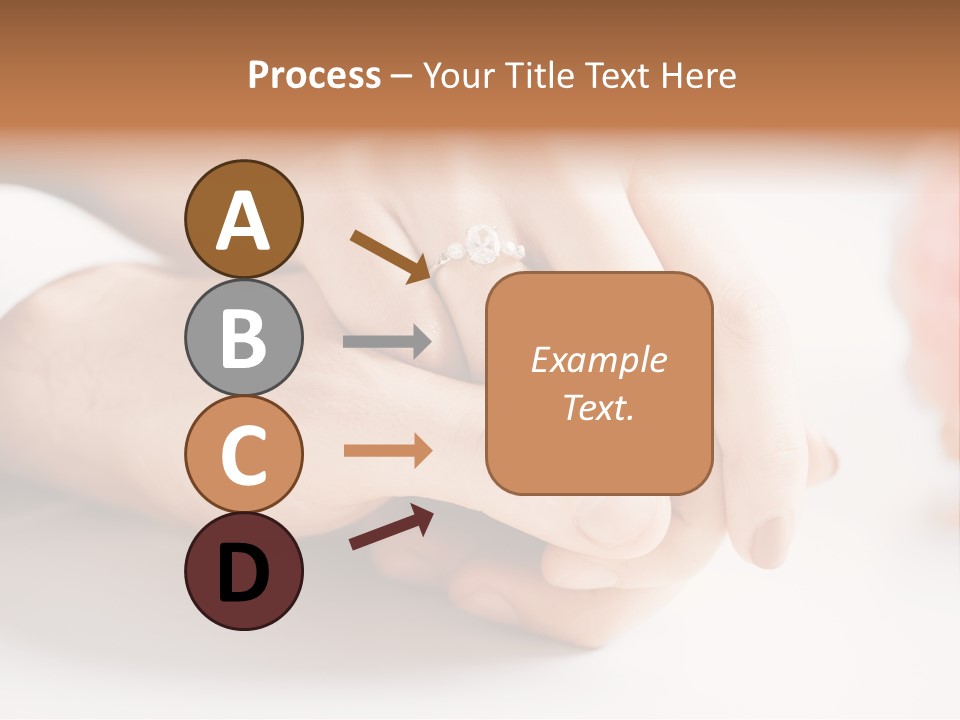 Process – Your Title Text Here

A

B

C

D

Example Text.